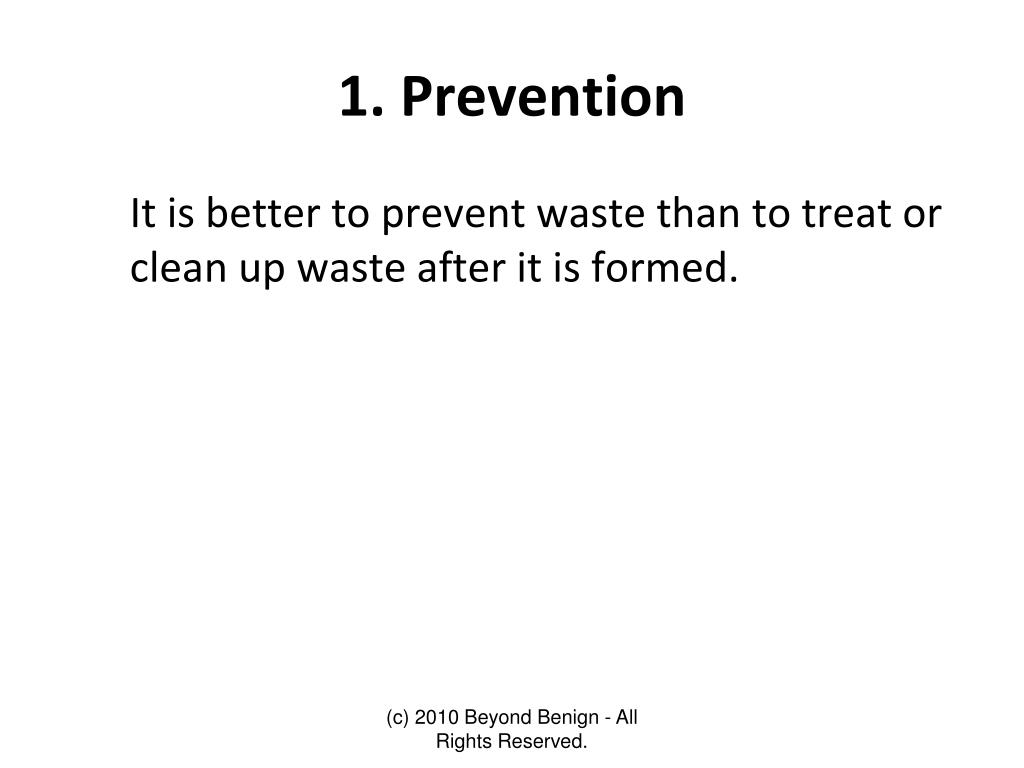 1. Prevention

It is better to prevent waste than to treat or clean up waste after it is formed.

(c) 2010 Beyond Benign - All Rights Reserved.